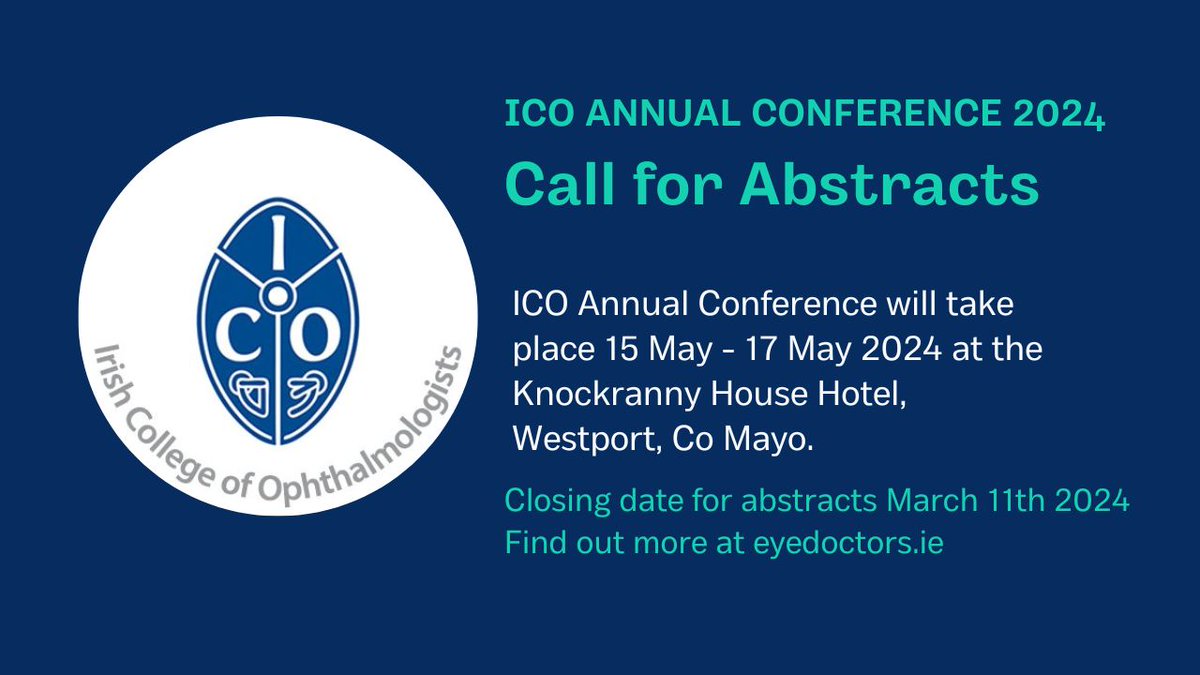 I
C O

Irish College of Ophthalmologists

ICO ANNUAL CONFERENCE 2024

Call for Abstracts

ICO Annual Conference will take place 15 May - 17 May 2024 at the Knockranny House Hotel, Westport, Co Mayo.

Closing date for abstracts March 11th 2024
Find out more at eyedoctors.ie